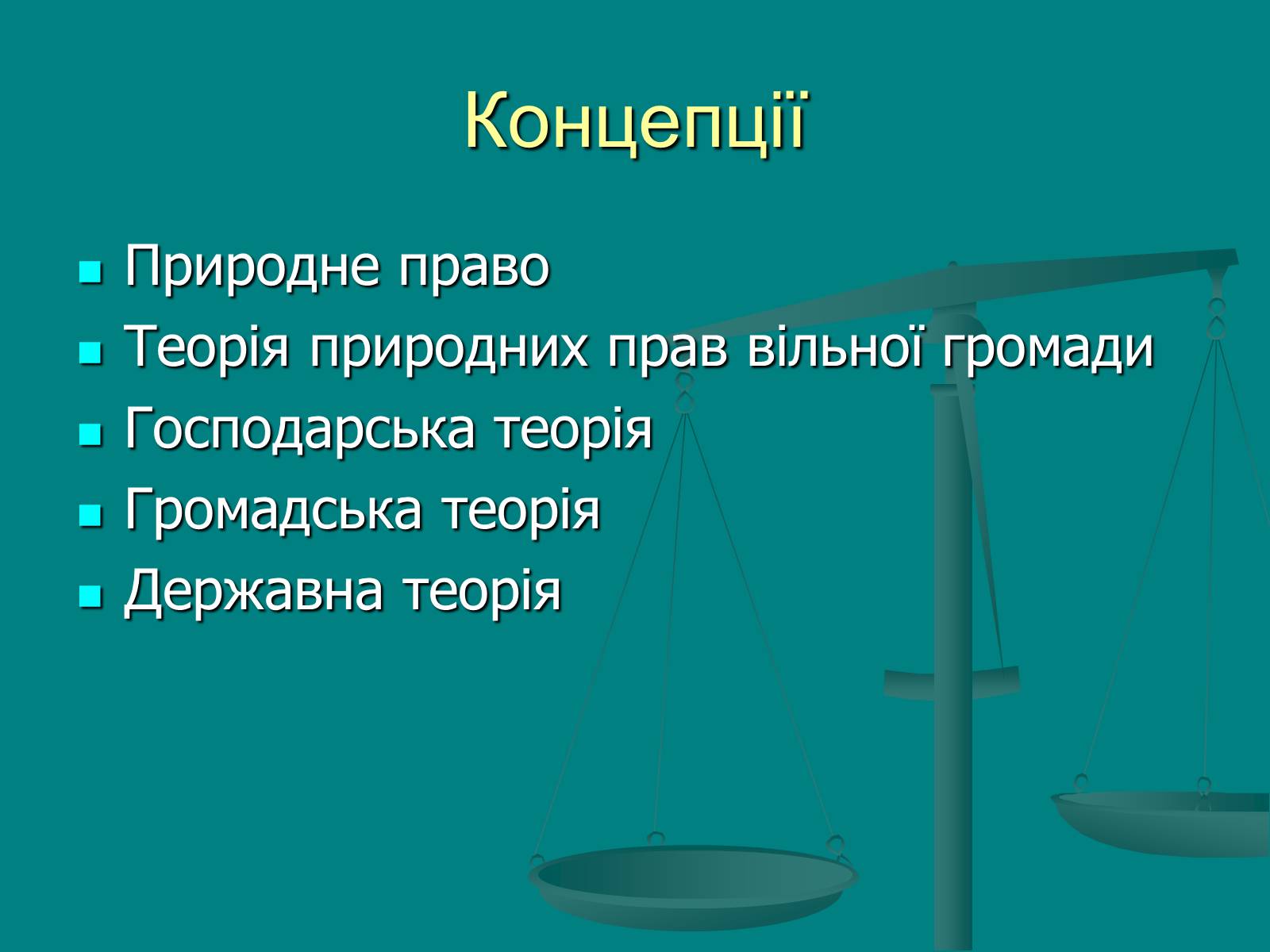 Концепції

- Природне право
- Теорія природних прав вільної громади
- Господарська теорія
- Громадська теорія
- Державна теорія